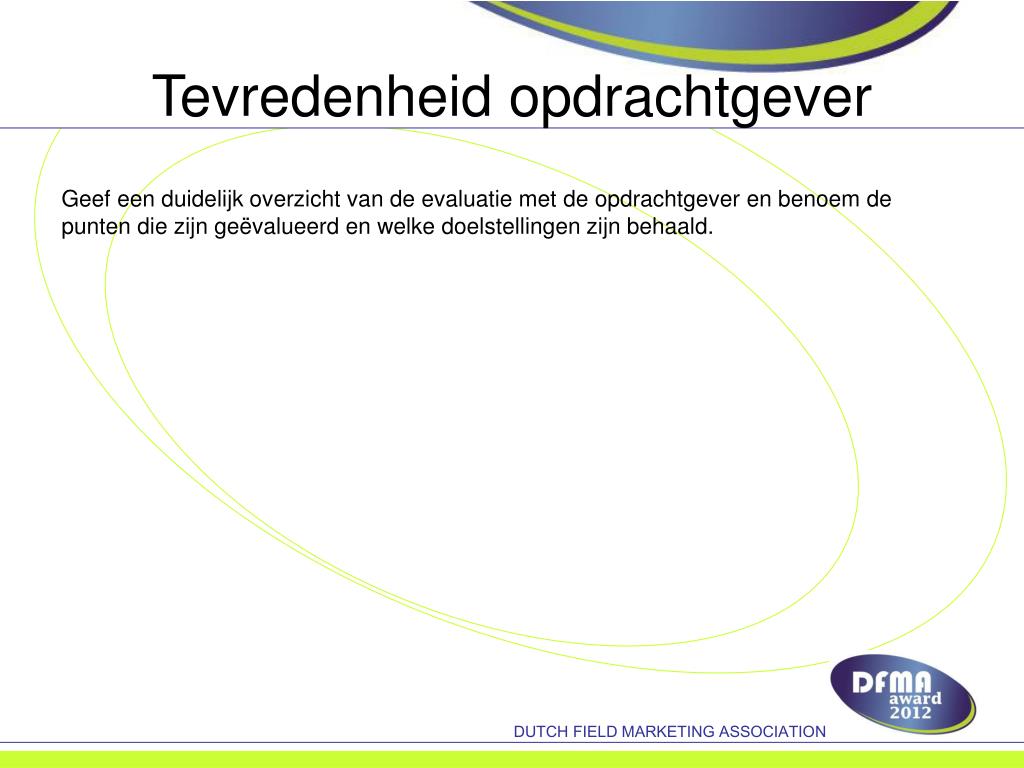 Tevredenheid opdrachtgever

Geef een duidelijk overzicht van de evaluatie met de opdrachtgever en benoem de punten die zijn geëvalueerd en welke doelstellingen zijn behaald.

DFMA award 2012

DUTCH FIELD MARKETING ASSOCIATION